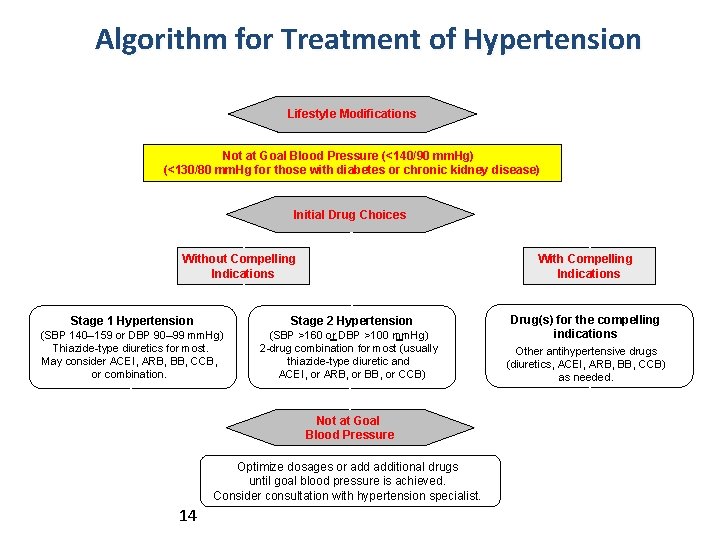 Algorithm for Treatment of Hypertension

Lifestyle Modifications

Not at Goal Blood Pressure (<140/90 mmHg)
(<130/80 mmHg for those with diabetes or chronic kidney disease)

Initial Drug Choices

Without Compelling Indications

With Compelling Indications

Stage 1 Hypertension
(SBP 140–159 or DBP 90–99 mmHg)
Thiazide-type diuretics for most.
May consider ACEI, ARB, BB, CCB, or combination.

Stage 2 Hypertension
(SBP >160 or DBP >100 mmHg)
2-drug combination for most (usually thiazide-type diuretic and ACEI, or ARB, or BB, or CCB)

Drug(s) for the compelling indications
Other antihypertensive drugs (diuretics, ACEI, ARB, BB, CCB) as needed.

Not at Goal Blood Pressure

Optimize dosages or add additional drugs until goal blood pressure is achieved.
Consider consultation with hypertension specialist.

14